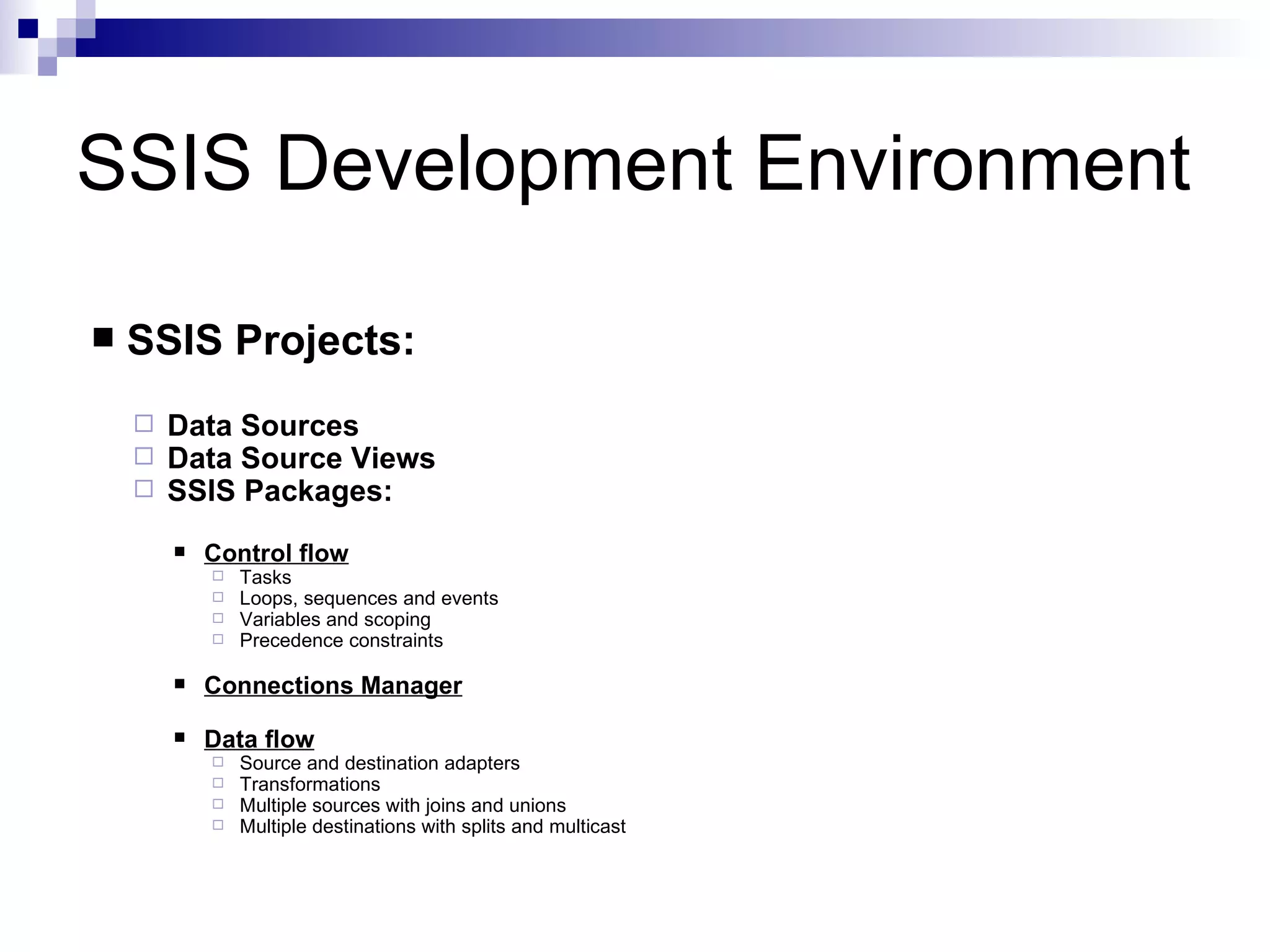 SSIS Development Environment

SSIS Projects:

Data Sources
Data Source Views
SSIS Packages:

Control flow
Tasks
Loops, sequences and events
Variables and scoping
Precedence constraints

Connections Manager

Data flow
Source and destination adapters
Transformations
Multiple sources with joins and unions
Multiple destinations with splits and multicast